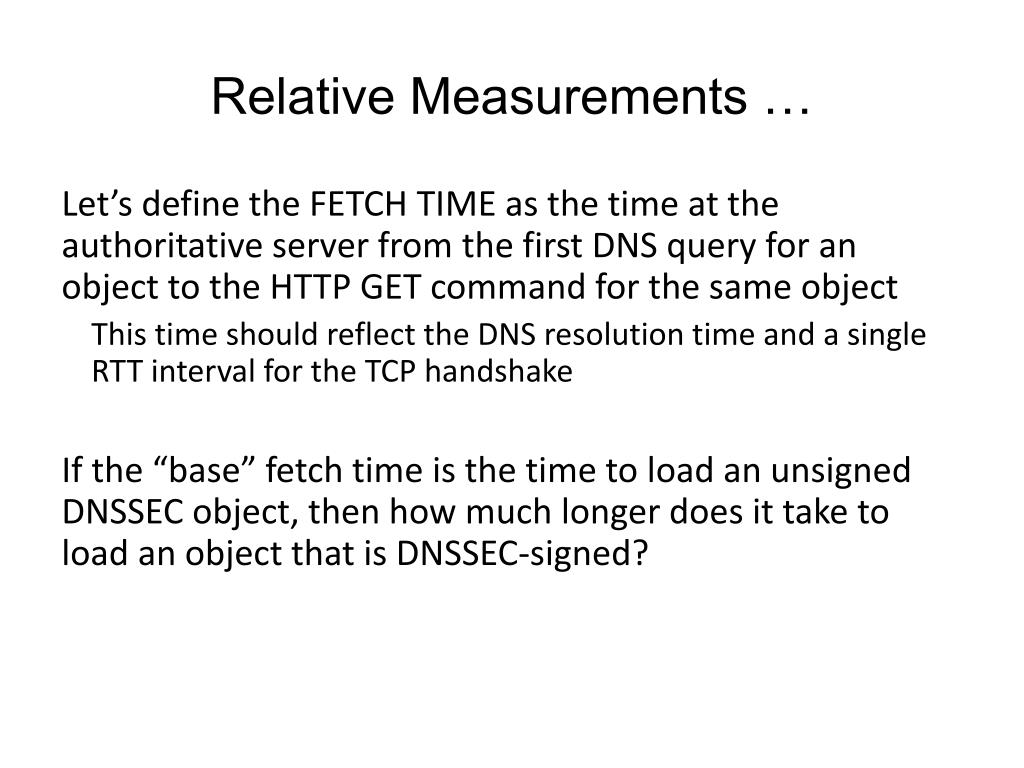 Relative Measurements …

Let’s define the FETCH TIME as the time at the authoritative server from the first DNS query for an object to the HTTP GET command for the same object

This time should reflect the DNS resolution time and a single RTT interval for the TCP handshake

If the “base” fetch time is the time to load an unsigned DNSSEC object, then how much longer does it take to load an object that is DNSSEC-signed?